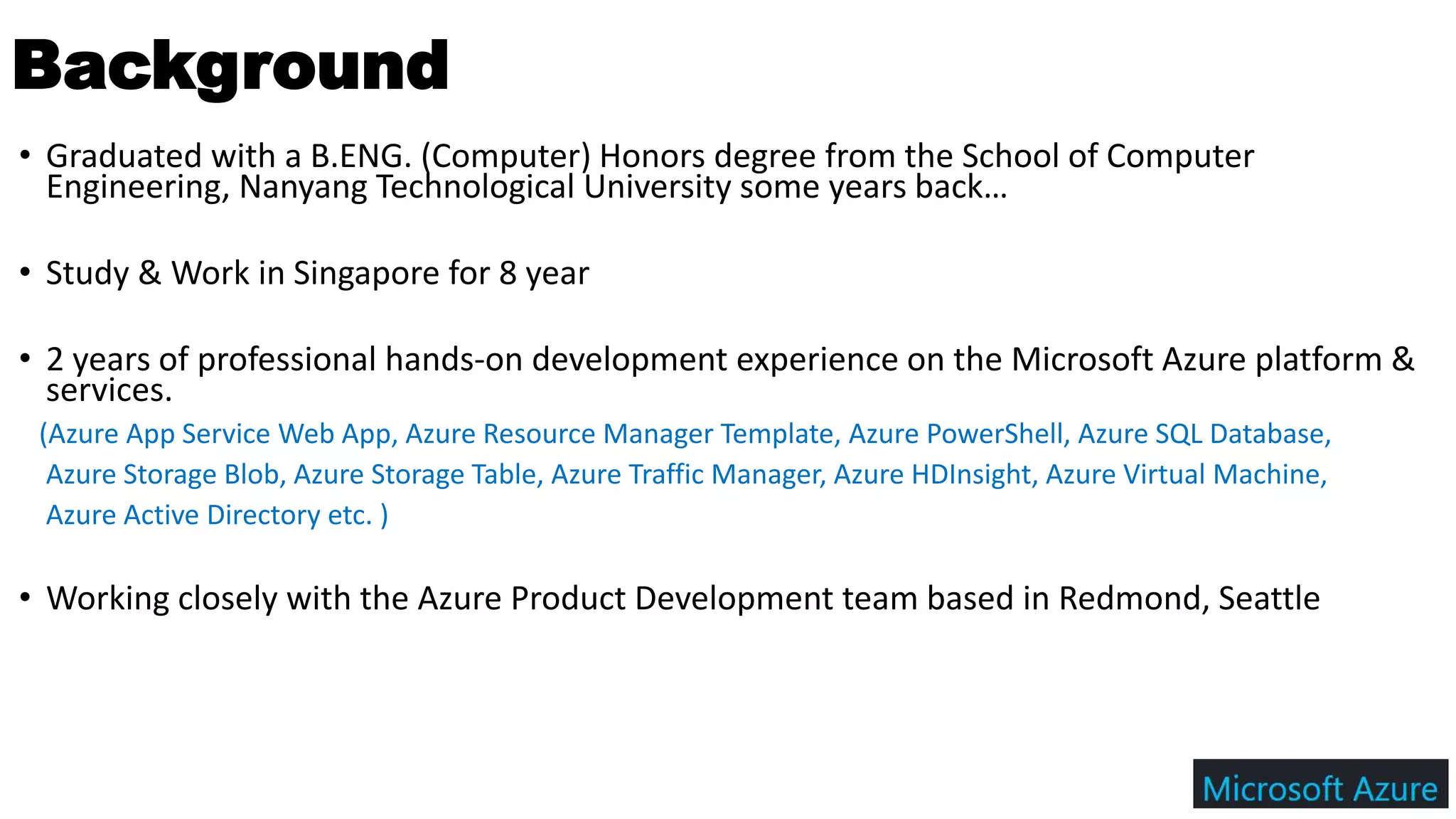 Background

• Graduated with a B.ENG. (Computer) Honors degree from the School of Computer Engineering, Nanyang Technological University some years back…

• Study & Work in Singapore for 8 year

• 2 years of professional hands-on development experience on the Microsoft Azure platform & services.

(Azure App Service Web App, Azure Resource Manager Template, Azure PowerShell, Azure SQL Database, Azure Storage Blob, Azure Storage Table, Azure Traffic Manager, Azure HDInsight, Azure Virtual Machine, Azure Active Directory etc. )

• Working closely with the Azure Product Development team based in Redmond, Seattle

Microsoft Azure